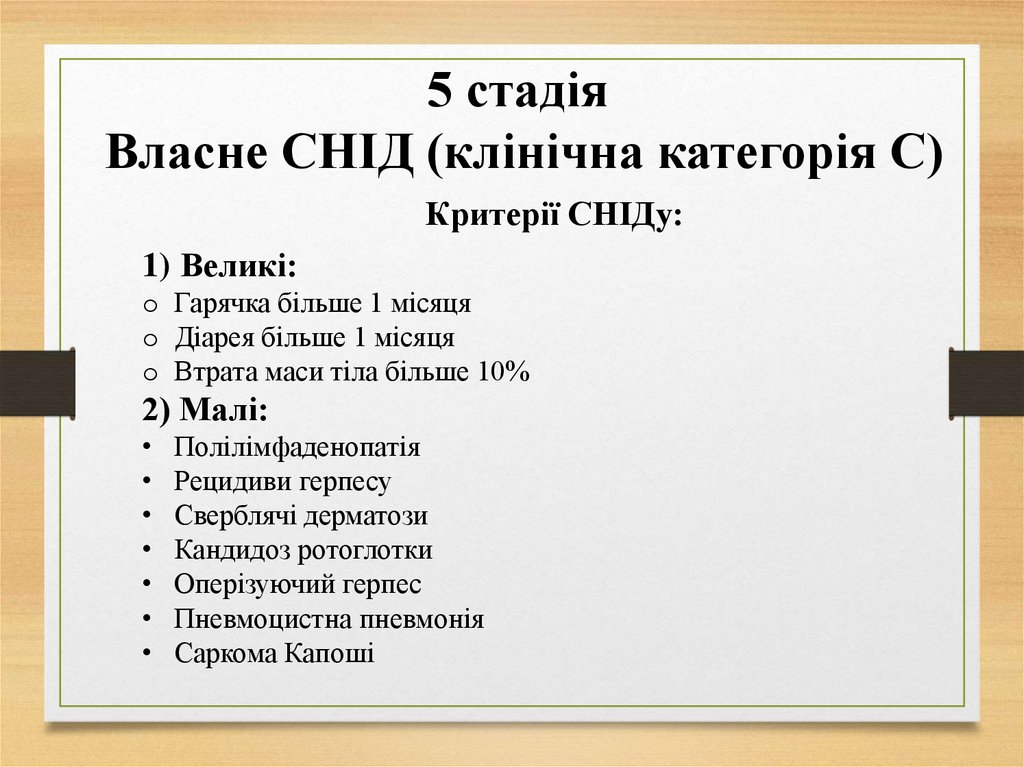 5 стадія
Власне СНІД (клінічна категорія С)

Критерії СНІДу:

1) Великі:
o Гарячка більше 1 місяця
o Діарея більше 1 місяця
o Втрата маси тіла більше 10%

2) Малі:
• Полілімфаденопатія
• Рецидиви герпесу
• Сверблячі дерматози
• Кандидоз ротоглотки
• Оперізуючий герпес
• Пневмоцистна пневмонія
• Саркома Капоші